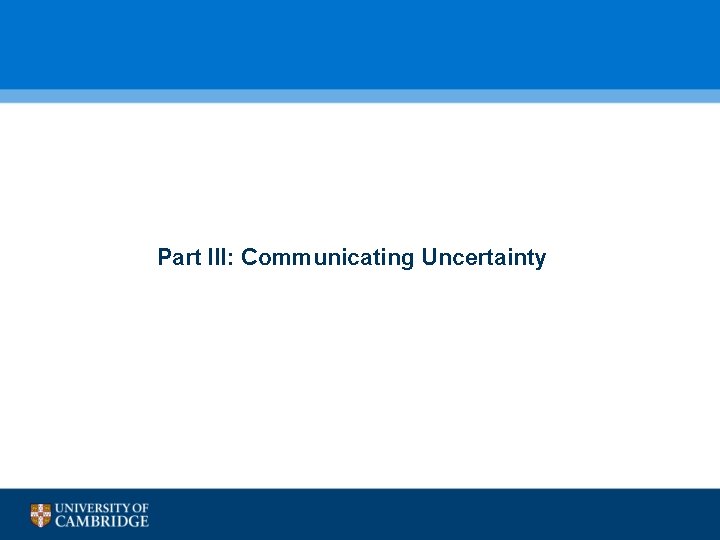 Part III: Communicating Uncertainty

UNIVERSITY OF CAMBRIDGE